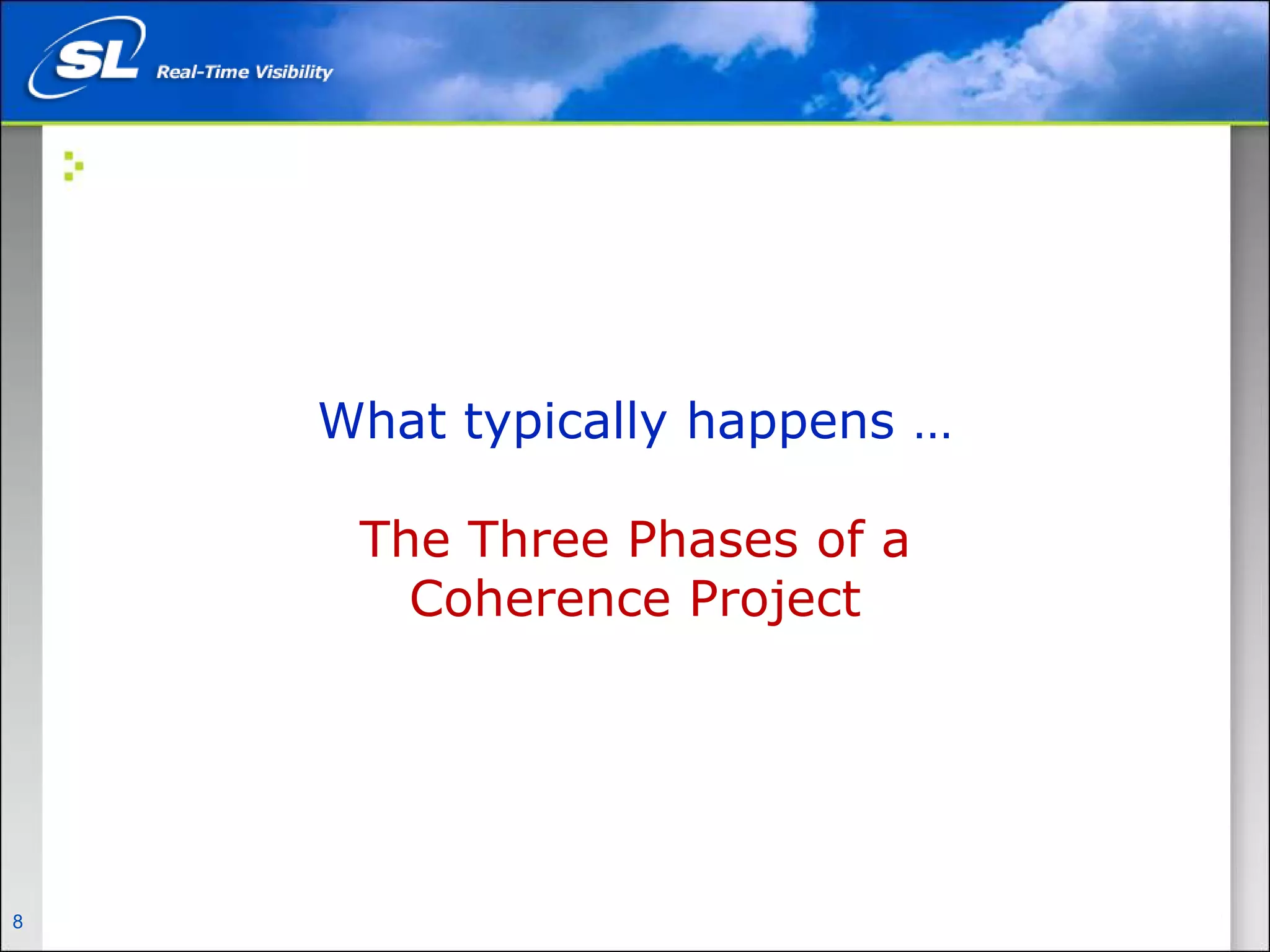 SL Real-Time Visibility

What typically happens …

The Three Phases of a Coherence Project

8